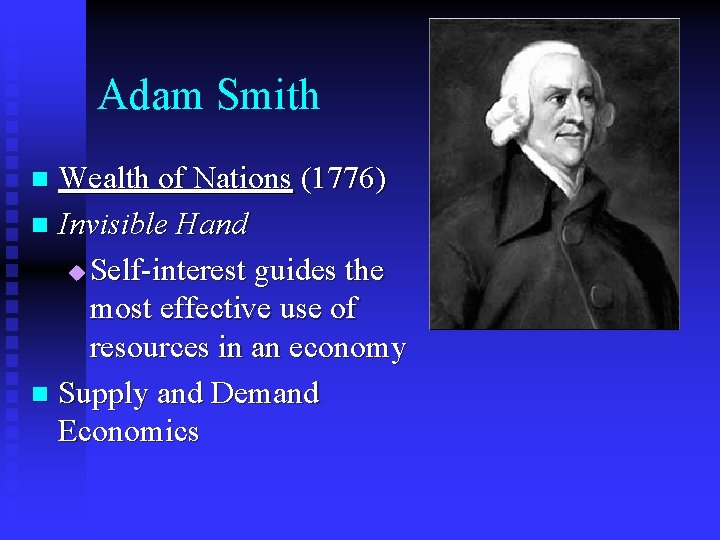 Adam Smith

- Wealth of Nations (1776)
- Invisible Hand
  - Self-interest guides the most effective use of resources in an economy
- Supply and Demand Economics